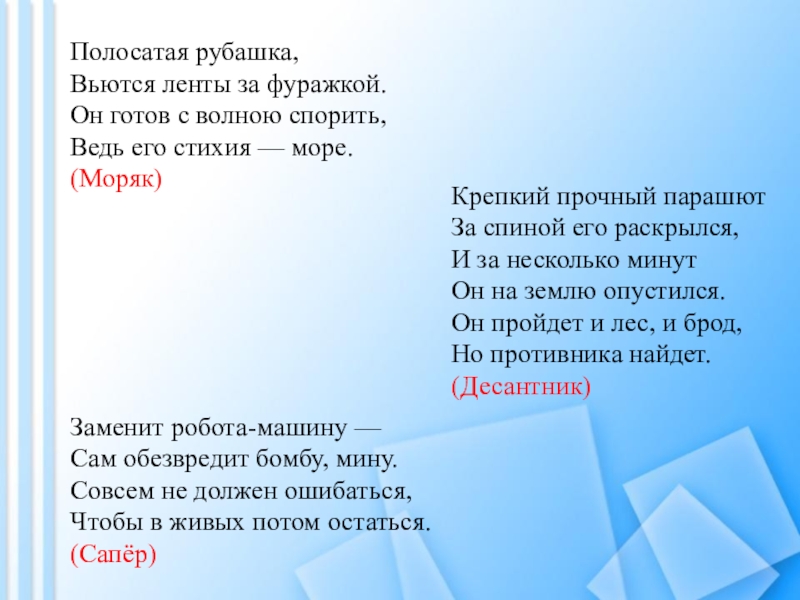 Полосатая рубашка,
Вьются ленты за фуражкой.
Он готов с волною спорить,
Ведь его стихия — море.
(Моряк)

Крепкий прочный парашют
За спиной его раскрылся,
И за несколько минут
Он на землю опустился.
Он пройдет и лес, и брод,
Но противника найдет.
(Десантник)

Заменит робота-машину —
Сам обезвредит бомбу, мину.
Совсем не должен ошибаться,
Чтобы в живых потом остаться.
(Сапёр)